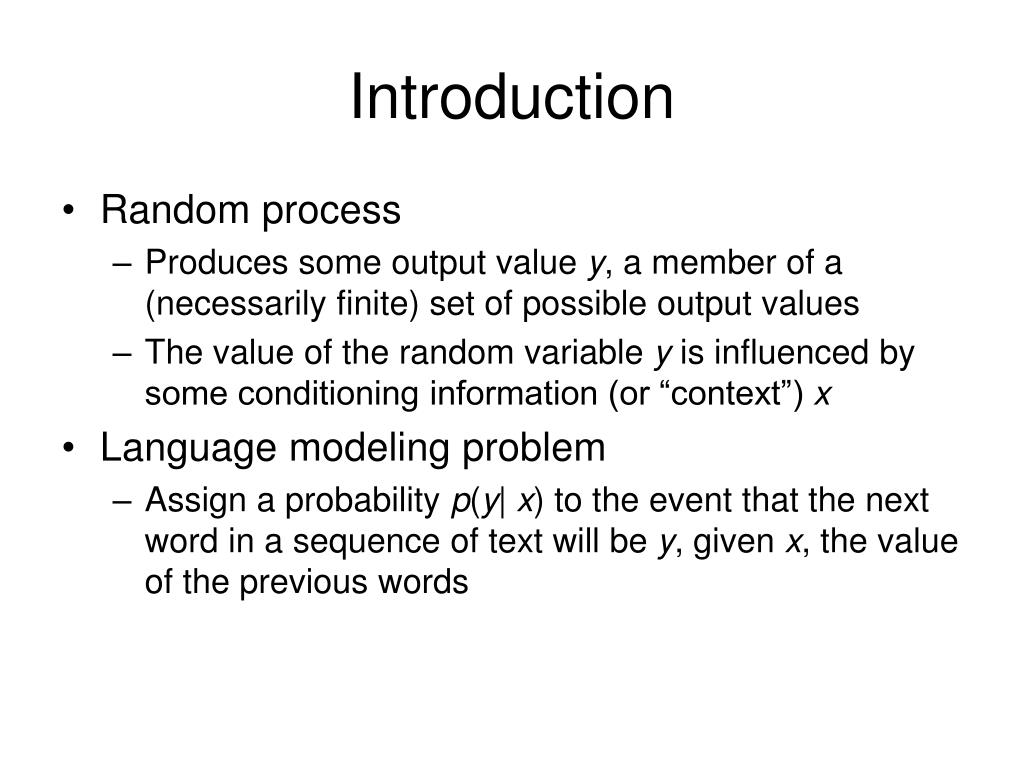 Introduction

• Random process
– Produces some output value $y$, a member of a (necessarily finite) set of possible output values
– The value of the random variable $y$ is influenced by some conditioning information (or “context”) $x$

• Language modeling problem
– Assign a probability $p(y|x)$ to the event that the next word in a sequence of text will be $y$, given $x$, the value of the previous words